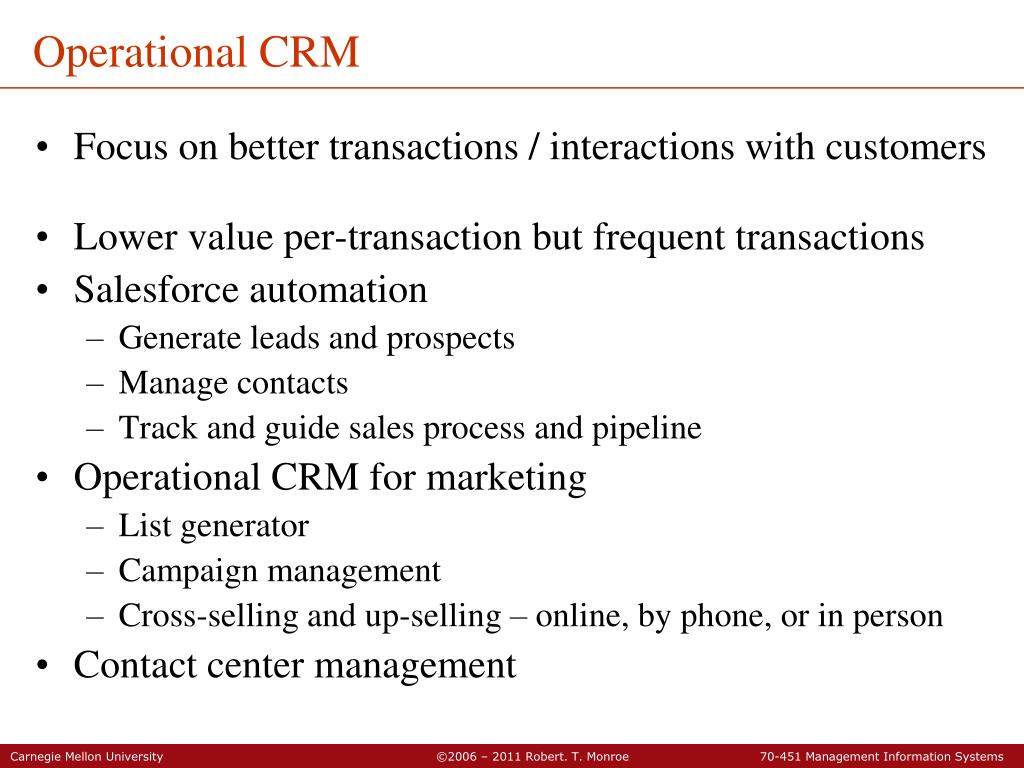 Operational CRM

• Focus on better transactions / interactions with customers

• Lower value per-transaction but frequent transactions
• Salesforce automation
– Generate leads and prospects
– Manage contacts
– Track and guide sales process and pipeline
• Operational CRM for marketing
– List generator
– Campaign management
– Cross-selling and up-selling – online, by phone, or in person
• Contact center management

Carnegie Mellon University ©2006 – 2011 Robert. T. Monroe 70-451 Management Information Systems